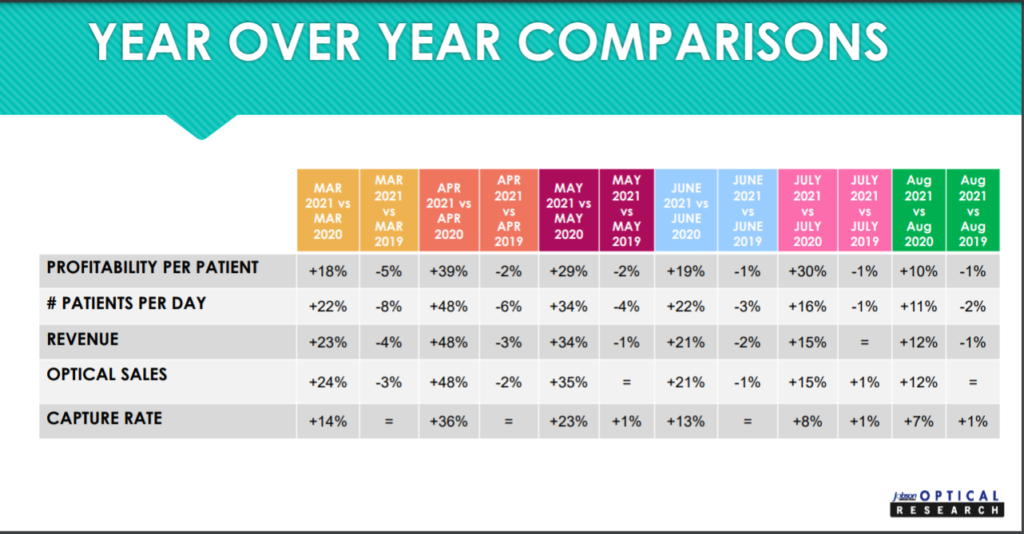 YEAR OVER YEAR COMPARISONS

| | MAR 2021 vs MAR 2020 | MAR 2021 vs MAR 2019 | APR 2021 vs APR 2020 | APR 2021 vs APR 2019 | MAY 2021 vs MAY 2020 | MAY 2021 vs MAY 2019 | JUNE 2021 vs JUNE 2020 | JUNE 2021 vs JUNE 2019 | JULY 2021 vs JULY 2020 | JULY 2021 vs JULY 2019 | Aug 2021 vs Aug 2020 | Aug 2021 vs Aug 2019 |
|---|---|---|---|---|---|---|---|---|---|---|---|---|
| PROFITABILITY PER PATIENT | +18% | -5% | +39% | -2% | +29% | -2% | +19% | -1% | +30% | -1% | +10% | -1% |
| # PATIENTS PER DAY | +22% | -8% | +48% | -6% | +34% | -4% | +22% | -3% | +16% | -1% | +11% | -2% |
| REVENUE | +23% | -4% | +48% | -3% | +34% | -1% | +21% | -2% | +15% | = | +12% | -1% |
| OPTICAL SALES | +24% | -3% | +48% | -2% | +35% | = | +21% | -1% | +15% | +1% | +12% | = |
| CAPTURE RATE | +14% | = | +36% | = | +23% | +1% | +13% | = | +8% | +1% | +7% | +1% |

Jobson OPTICAL RESEARCH